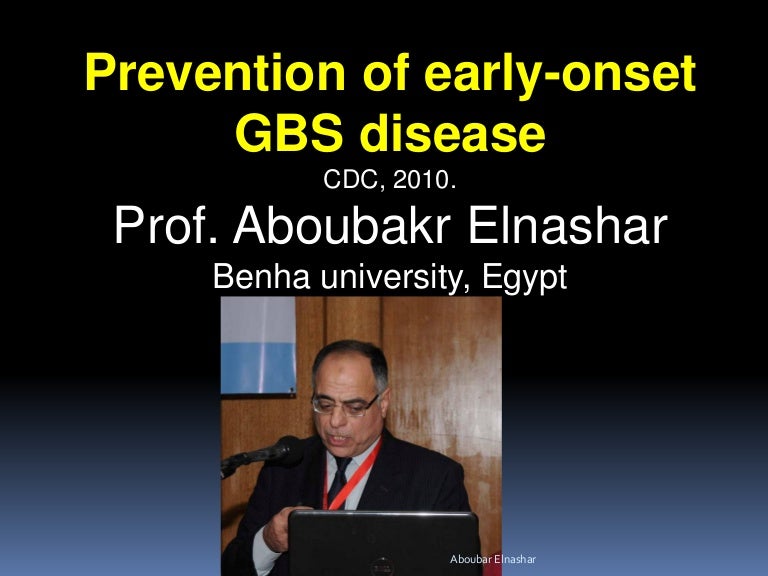 Prevention of early-onset GBS disease

CDC, 2010.

Prof. Aboubakr Elnashar

Benha university, Egypt

Aboubar Elnashar